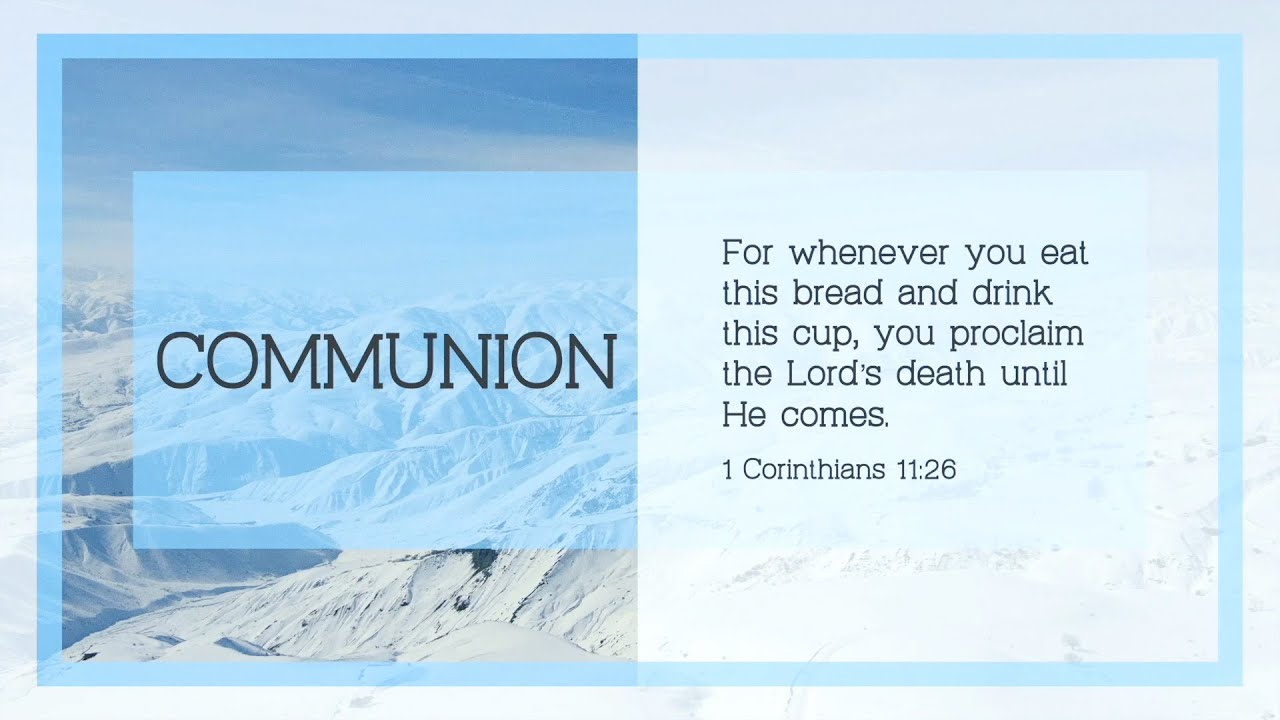 COMMUNION

For whenever you eat this bread and drink this cup, you proclaim the Lord's death until He comes.

1 Corinthians 11:26